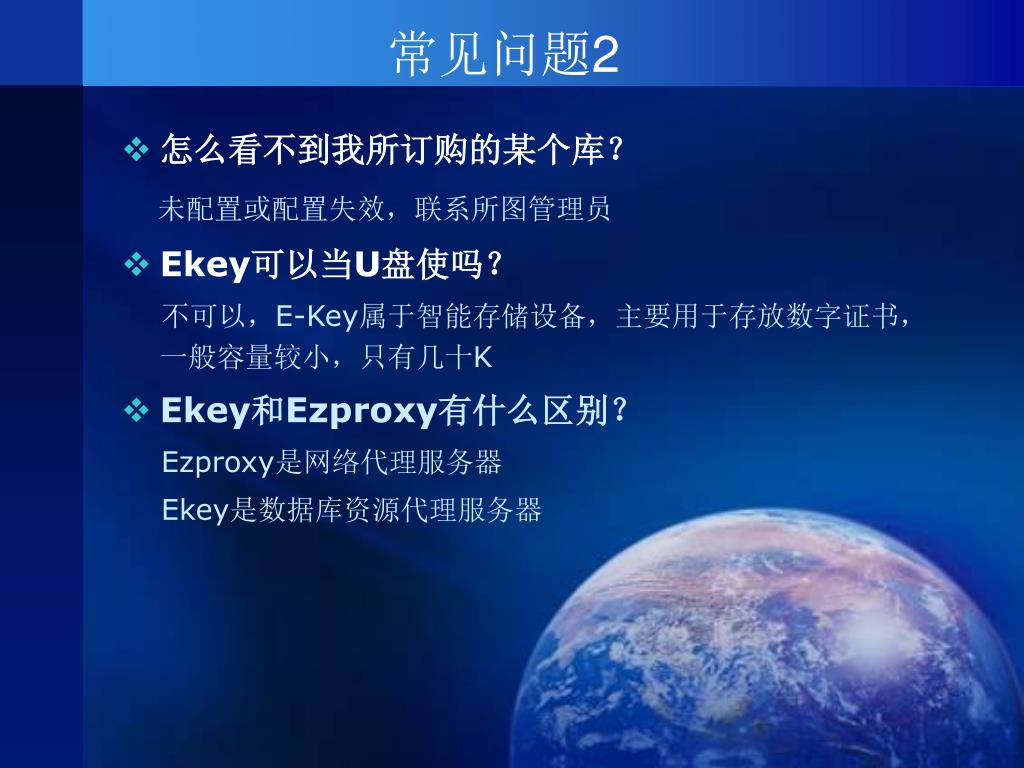 常见问题2

❖ 怎么看不到我所订购的某个库？

未配置或配置失效，联系所图管理员

❖ Ekey可以当U盘使吗？

不可以，E-Key属于智能存储设备，主要用于存放数字证书，一般容量较小，只有几十K

❖ Ekey和Ezproxy有什么区别？

Ezproxy是网络代理服务器

Ekey是数据库资源代理服务器